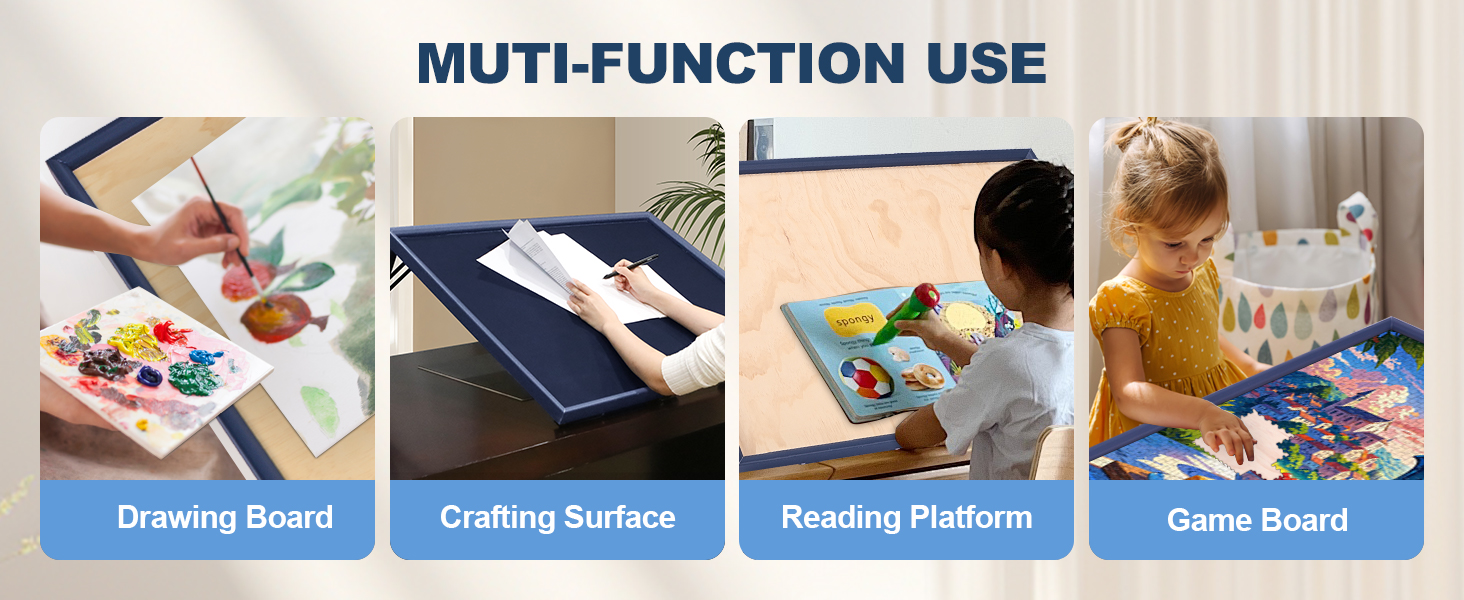 MUTI-FUNCTION USE

spongy

Drawing Board

Crafting Surface

Reading Platform

Game Board